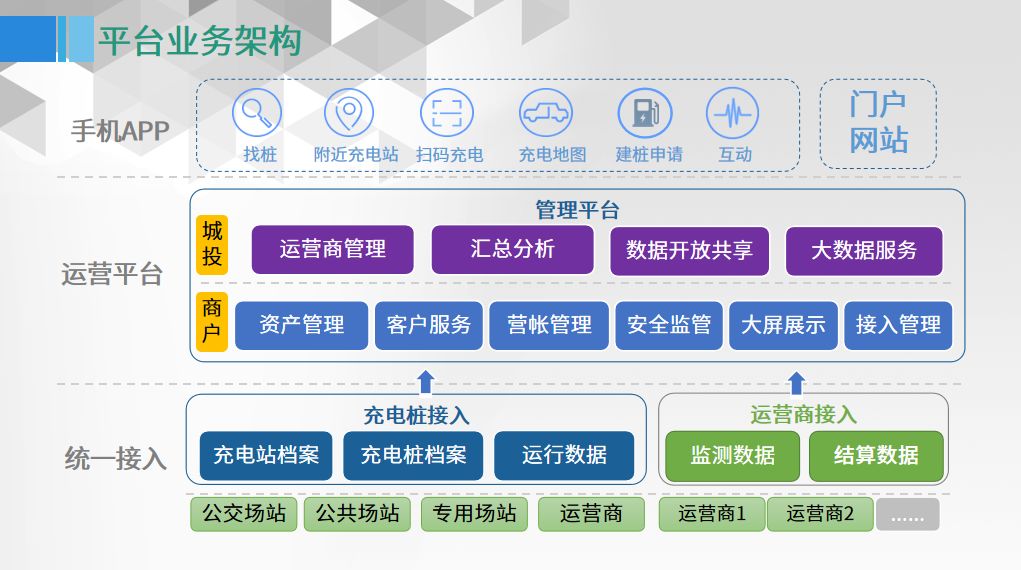 平台业务架构

手机APP

找桩　附近充电站　扫码充电　充电地图　建桩申请　互动

门户网站

运营平台

管理平台

城投

运营商管理　汇总分析　数据开放共享　大数据服务

商户

资产管理　客户服务　营帐管理　安全监管　大屏展示　接入管理

统一接入

充电桩接入

充电站档案　充电桩档案　运行数据

运营商接入

监测数据　结算数据

公交场站　公共场站　专用场站　运营商　运营商1　运营商2　......